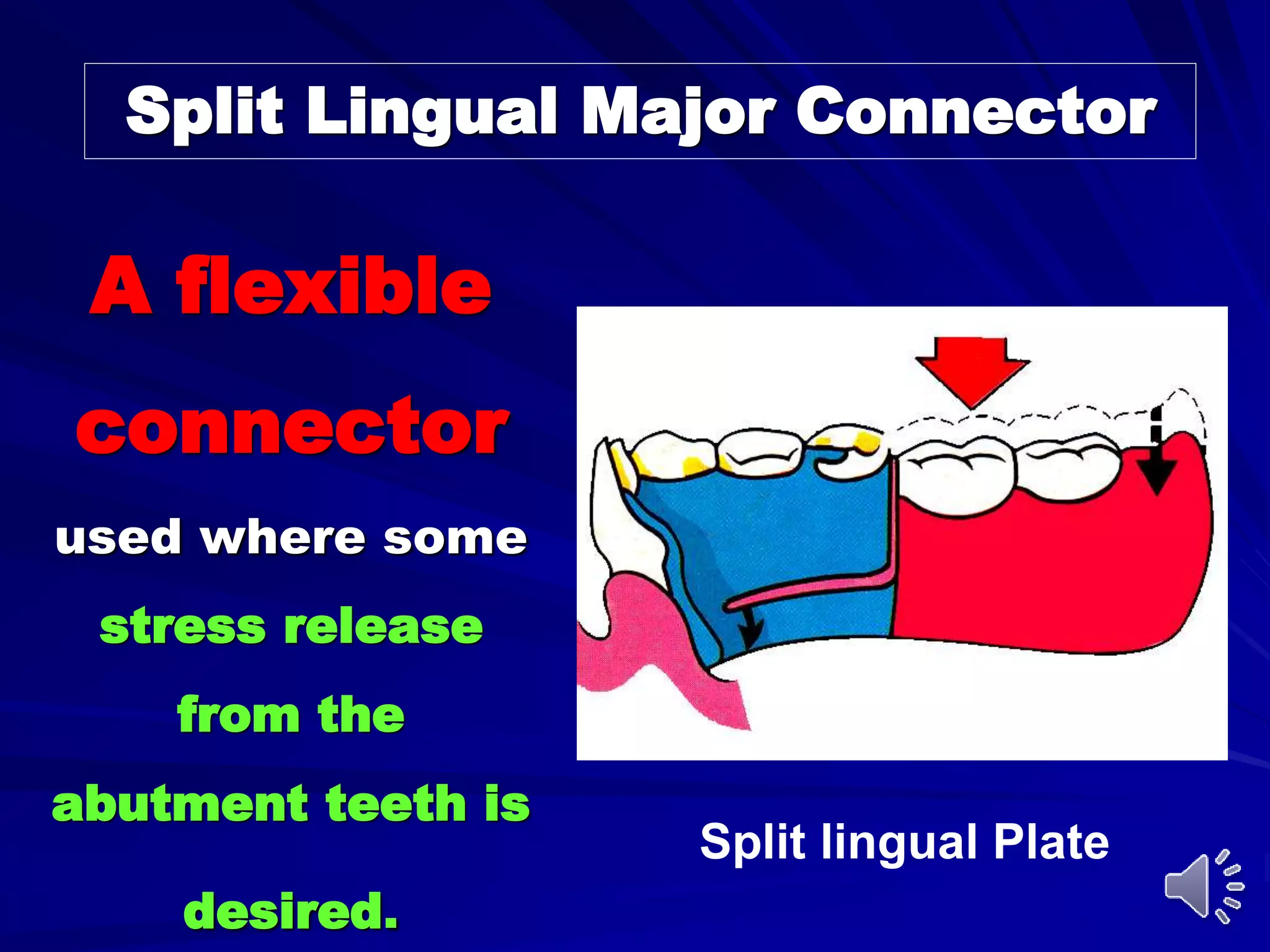 Split Lingual Major Connector

A flexible connector

used where some stress release from the abutment teeth is desired.

Split lingual Plate